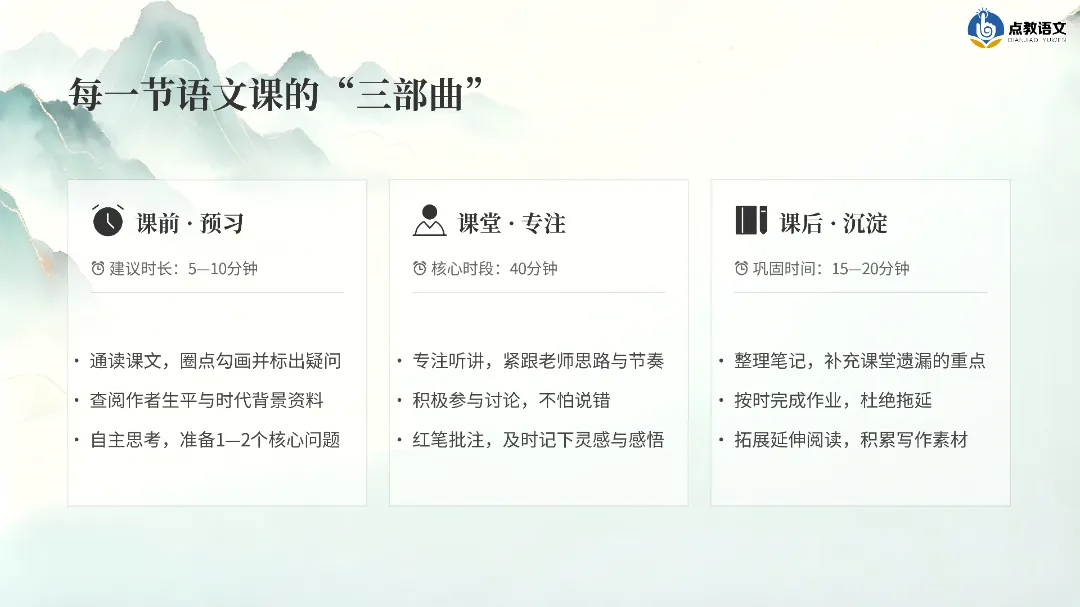 点教语文
DIANJIAO YUWEN

每一节语文课的“三部曲”

课前 · 预习

建议时长：5—10分钟

· 通读课文，圈点勾画并标出疑问
· 查阅作者生平与时代背景资料
· 自主思考，准备1—2个核心问题

课堂 · 专注

核心时段：40分钟

· 专注听讲，紧跟老师思路与节奏
· 积极参与讨论，不怕说错
· 红笔批注，及时记下灵感与感悟

课后 · 沉淀

巩固时间：15—20分钟

· 整理笔记，补充课堂遗漏的重点
· 按时完成作业，杜绝拖延
· 拓展延伸阅读，积累写作素材